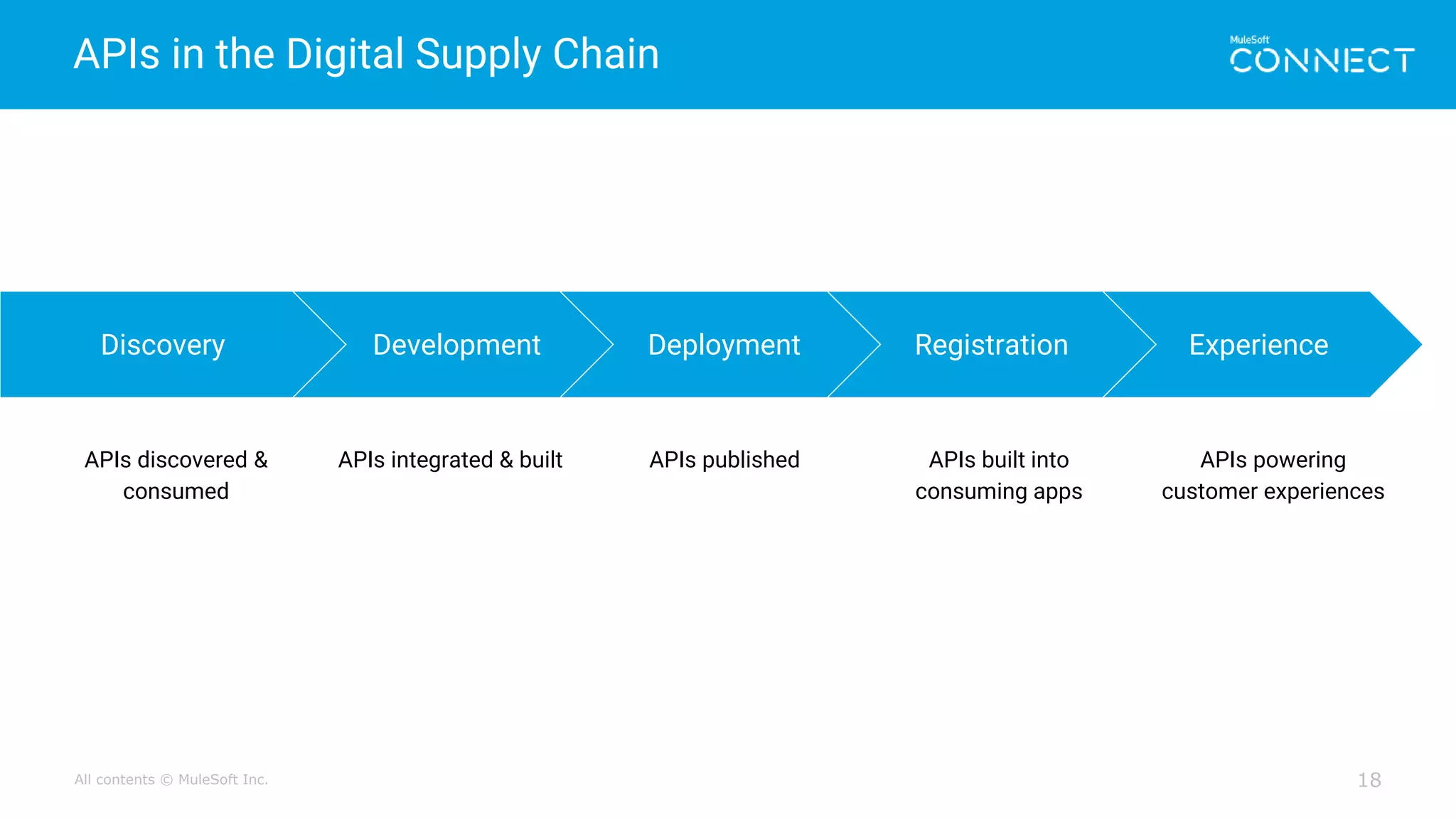 APIs in the Digital Supply Chain

MuleSoft CONNECT

Discovery

Development

Deployment

Registration

Experience

APIs discovered & consumed

APIs integrated & built

APIs published

APIs built into consuming apps

APIs powering customer experiences

All contents © MuleSoft Inc.

18